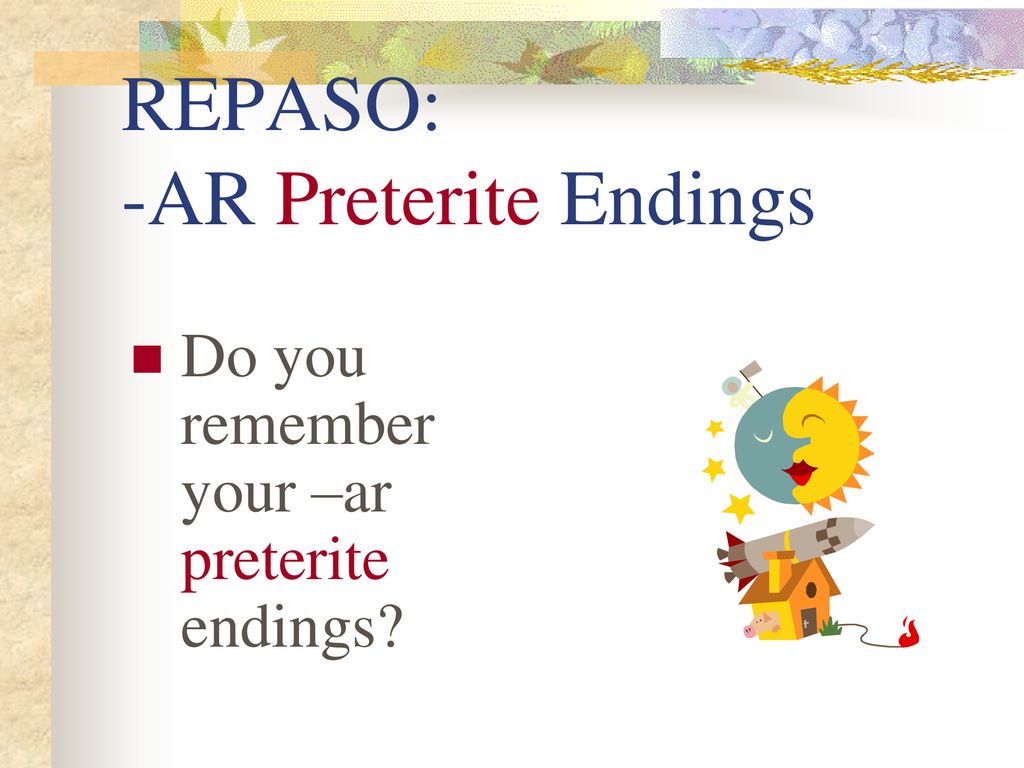 REPASO:
-AR Preterite Endings

Do you remember your –ar preterite endings?